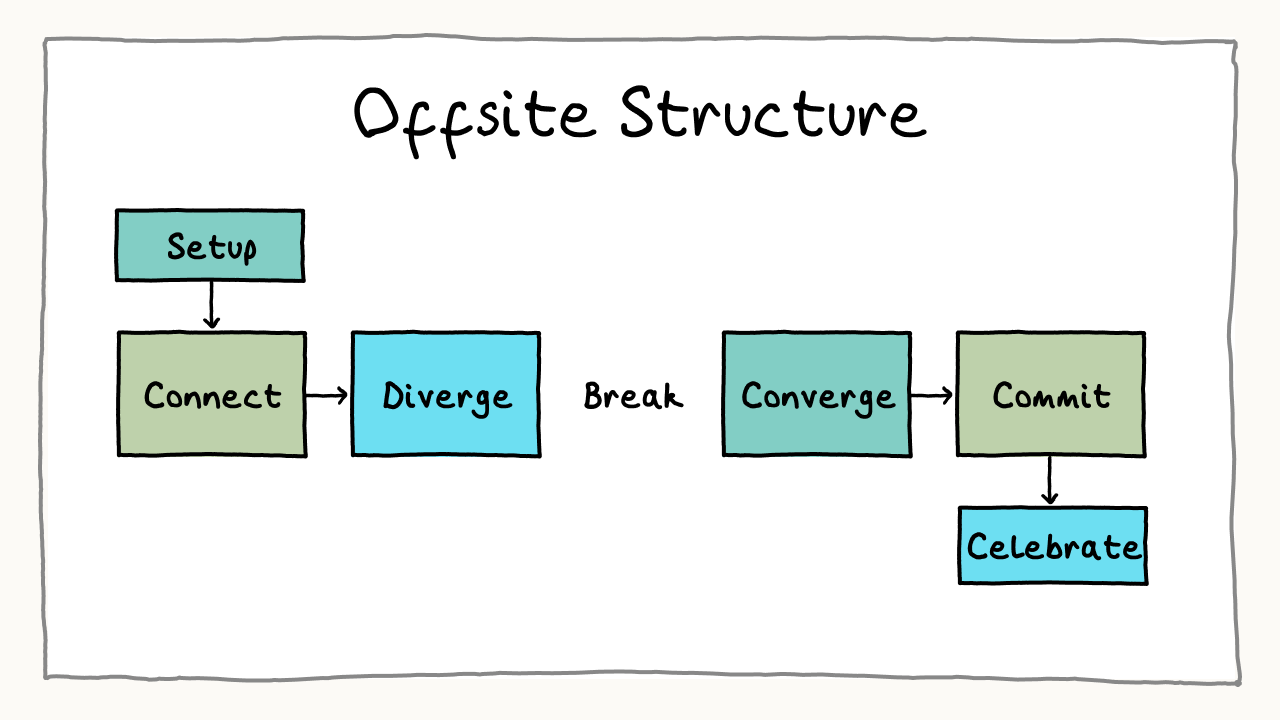 Offsite Structure

Setup

Connect

Diverge

Break

Converge

Commit

Celebrate